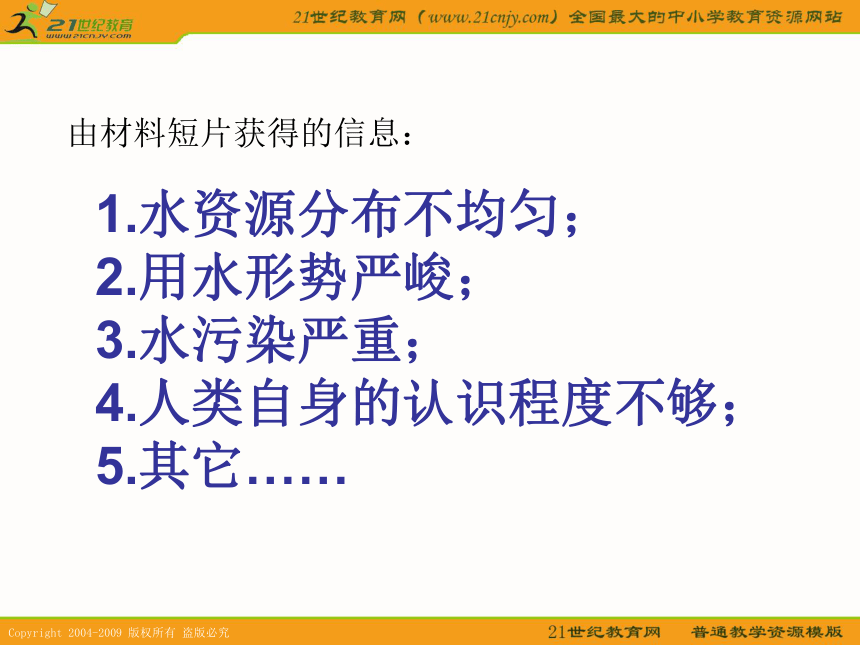 21世纪教育
www.21cnjy.com

21世纪教育网（www.21cnjy.com）全国最大的中小学教育资源网站

由材料短片获得的信息：

1.水资源分布不均匀；
2.用水形势严峻；
3.水污染严重；
4.人类自身的认识程度不够；
5.其它……

Copyright 2004-2009 版权所有 盗版必究

21世纪教育网 普通教学资源模版